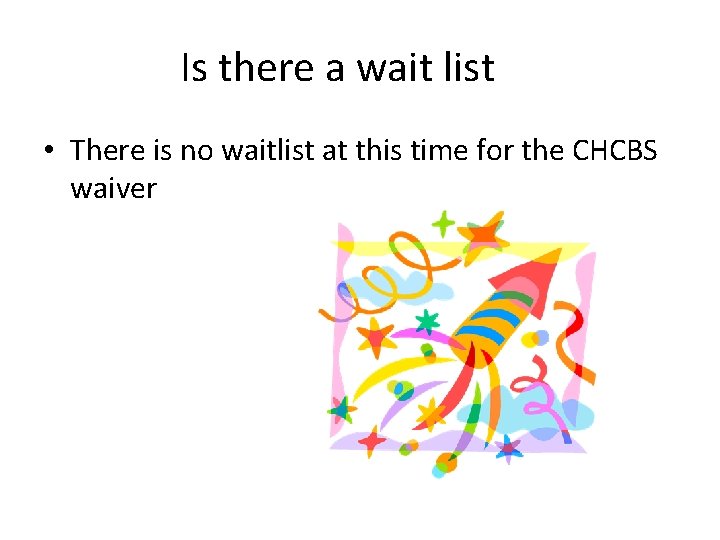 Is there a wait list

• There is no waitlist at this time for the CHCBS waiver